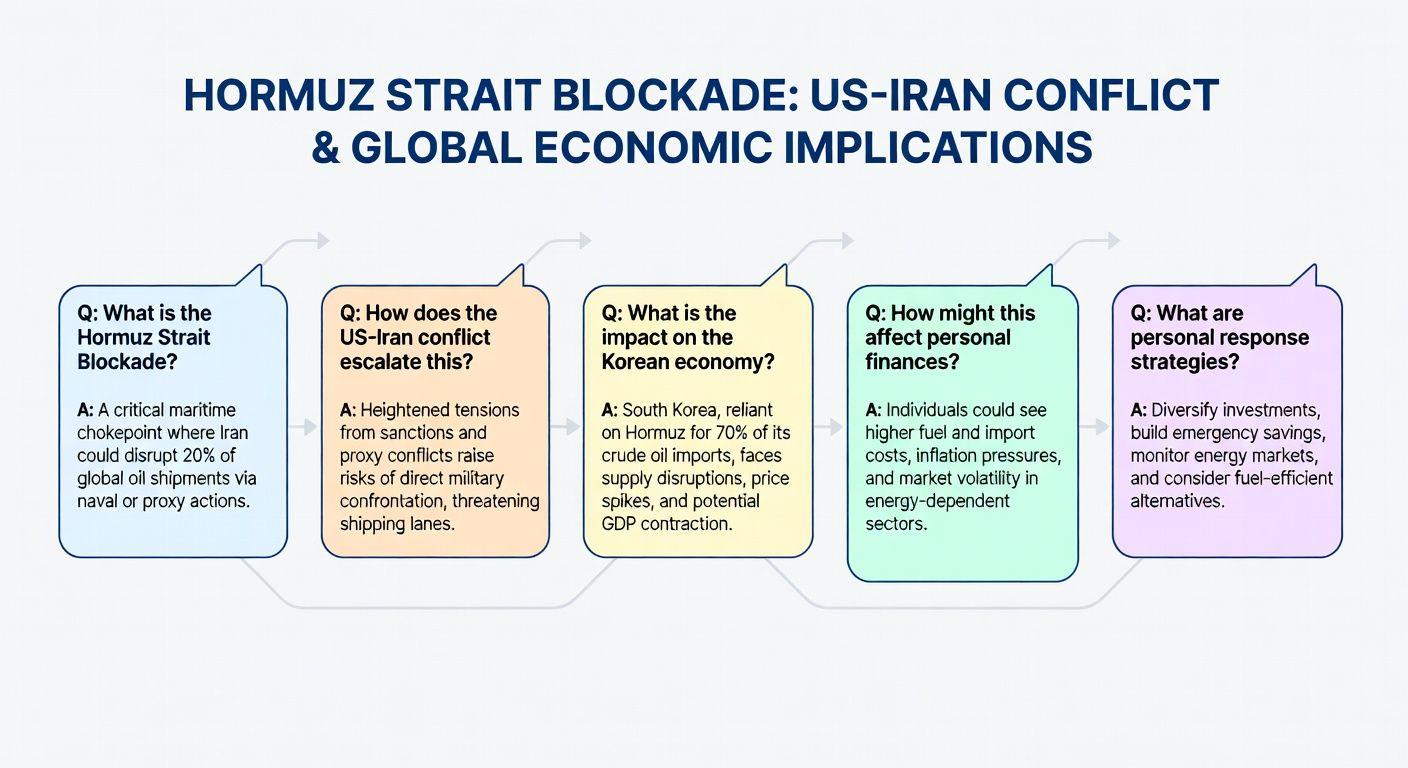 HORMUZ STRAIT BLOCKADE: US-IRAN CONFLICT & GLOBAL ECONOMIC IMPLICATIONS

Q: What is the Hormuz Strait Blockade?

A: A critical maritime chokepoint where Iran could disrupt 20% of global oil shipments via naval or proxy actions.

Q: How does the US-Iran conflict escalate this?

A: Heightened tensions from sanctions and proxy conflicts raise risks of direct military confrontation, threatening shipping lanes.

Q: What is the impact on the Korean economy?

A: South Korea, reliant on Hormuz for 70% of its crude oil imports, faces supply disruptions, price spikes, and potential GDP contraction.

Q: How might this affect personal finances?

A: Individuals could see higher fuel and import costs, inflation pressures, and market volatility in energy-dependent sectors.

Q: What are personal response strategies?

A: Diversify investments, build emergency savings, monitor energy markets, and consider fuel-efficient alternatives.